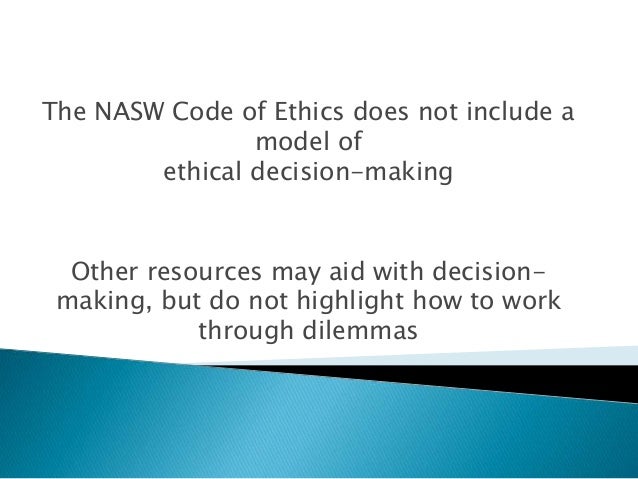 The NASW Code of Ethics does not include a model of ethical decision-making

Other resources may aid with decision-making, but do not highlight how to work through dilemmas